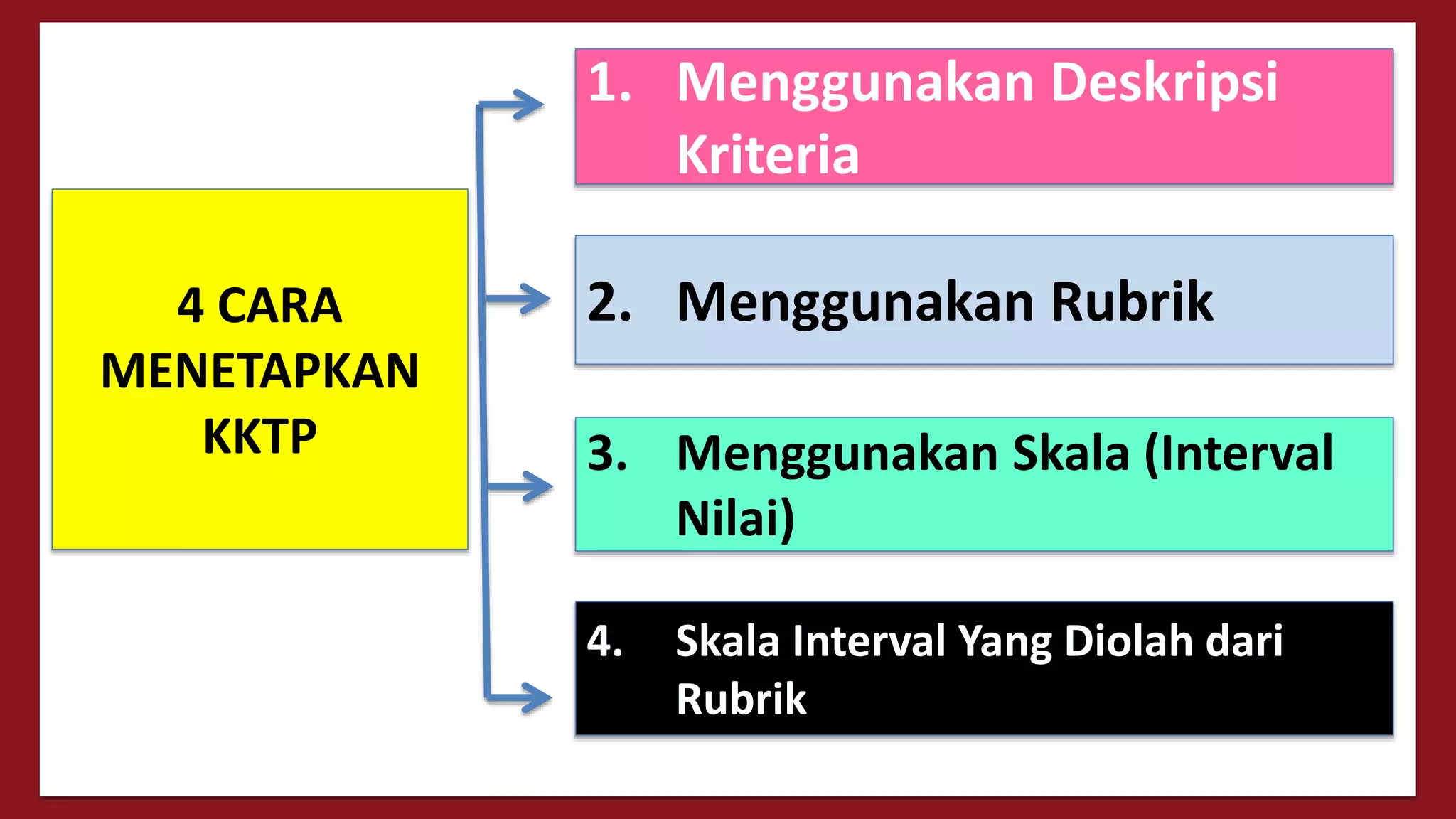 4 CARA MENETAPKAN KKTP

1. Menggunakan Deskripsi Kriteria

2. Menggunakan Rubrik

3. Menggunakan Skala (Interval Nilai)

4. Skala Interval Yang Diolah dari Rubrik